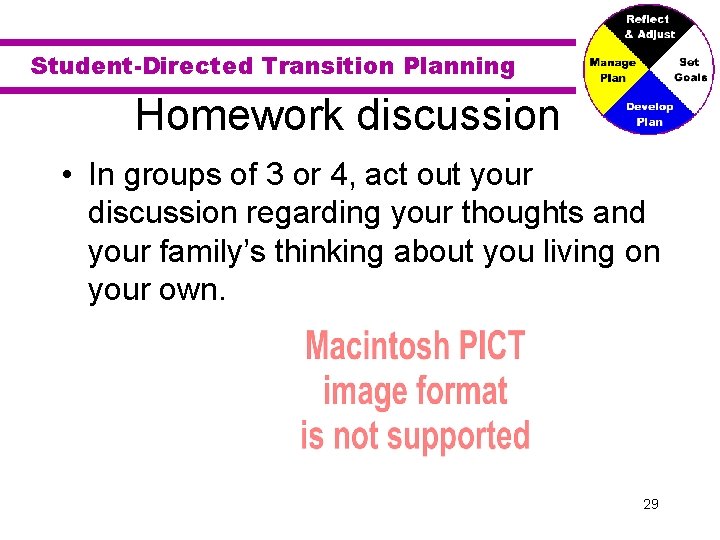 Student-Directed Transition Planning

Reflect & Adjust

Manage Plan

Set Goals

Develop Plan

Homework discussion

• In groups of 3 or 4, act out your discussion regarding your thoughts and your family's thinking about you living on your own.

Macintosh PICT image format is not supported

29